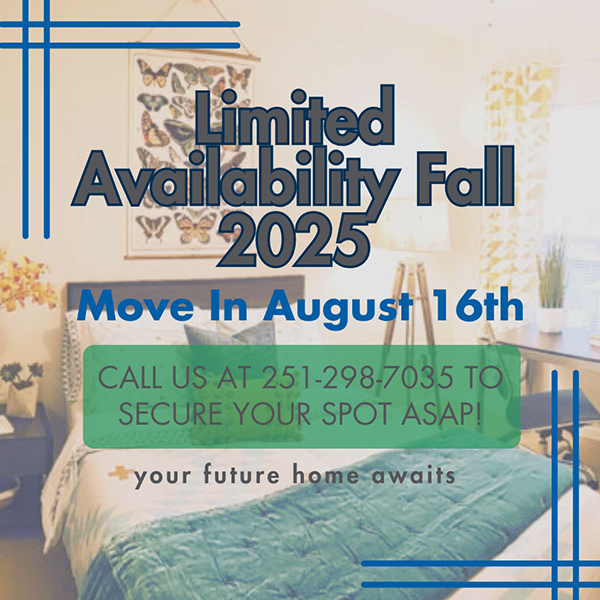 Limited Availability Fall 2025

Move In August 16th

CALL US AT 251-298-7035 TO SECURE YOUR SPOT ASAP!

your future home awaits